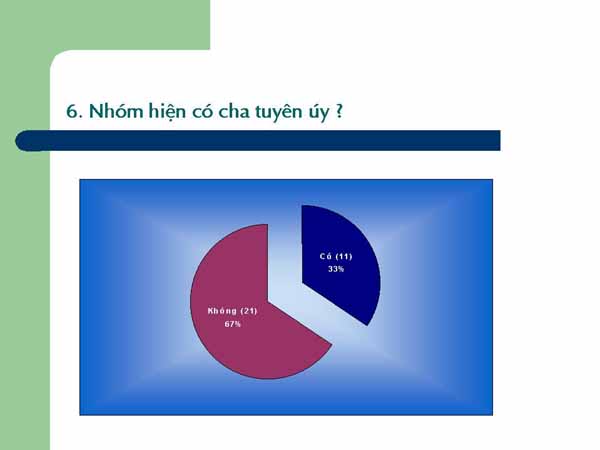 6. Nhóm hiện có cha tuyên úy ?

Có (11)
33%

Không (21)
67%